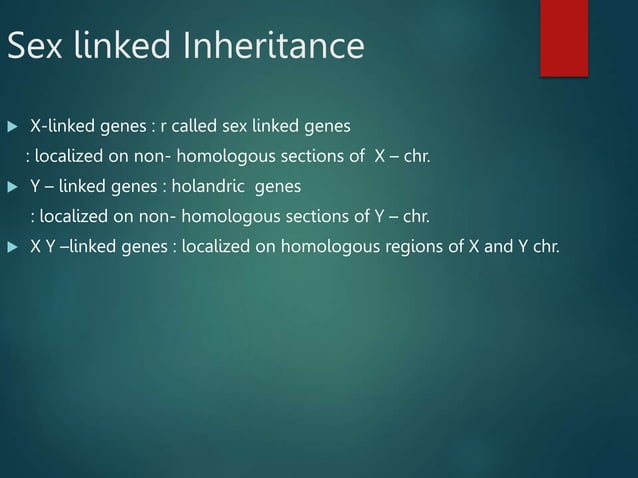 Sex linked Inheritance

X-linked genes : r called sex linked genes
: localized on non- homologous sections of X – chr.

Y – linked genes : holandric genes
: localized on non- homologous sections of Y – chr.

X Y –linked genes : localized on homologous regions of X and Y chr.